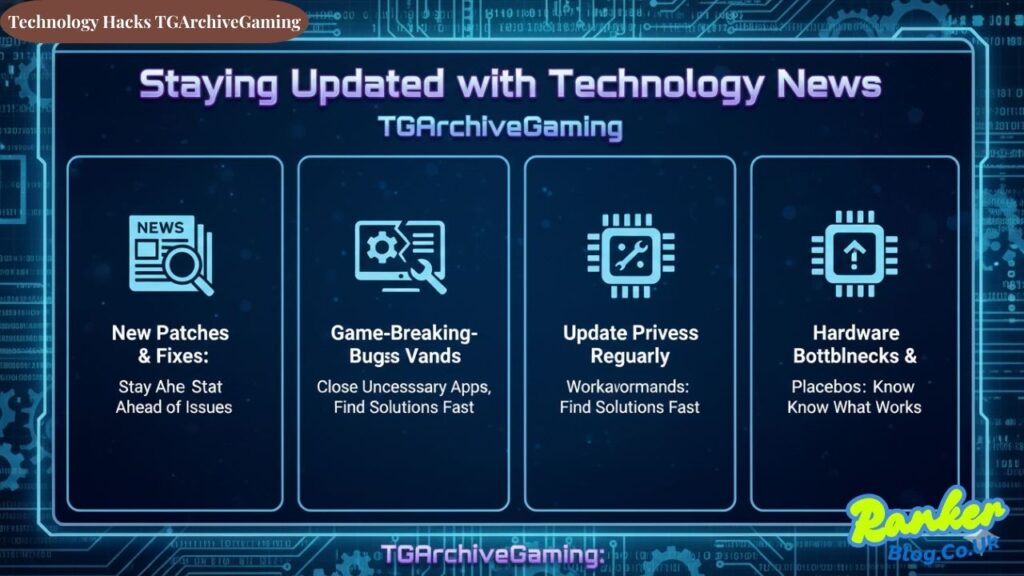 Technology Hacks TGArchiveGaming

Staying Updated with Technology News

TGArchiveGaming

NEWS

New Patches & Fixes:

Stay Ahe Stat Ahead of Issues

Game-Breaking-Bugss Vands

Close Uncesssary Apps, Find Solutions Fast

Update Privess Reguarly

Workavormands: Find Solutions Fast

Hardware Bottblnecks &

Placebos: Know Know What Works

TGArchiveGaming:

Ranker Blog.Co.Uk